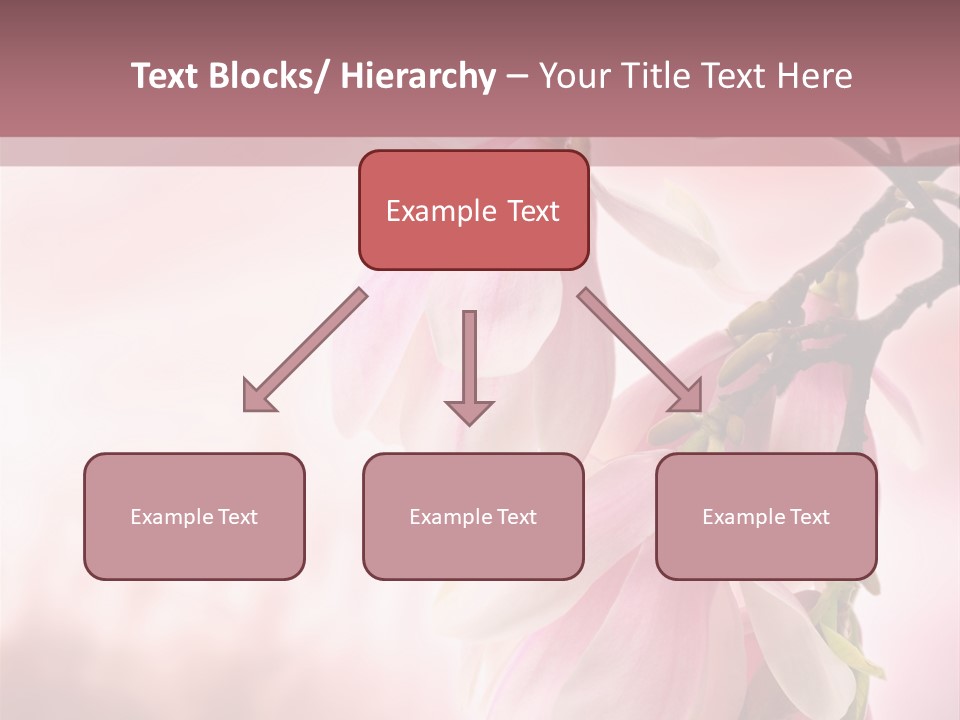 Text Blocks/ Hierarchy – Your Title Text Here

Example Text

Example Text

Example Text

Example Text